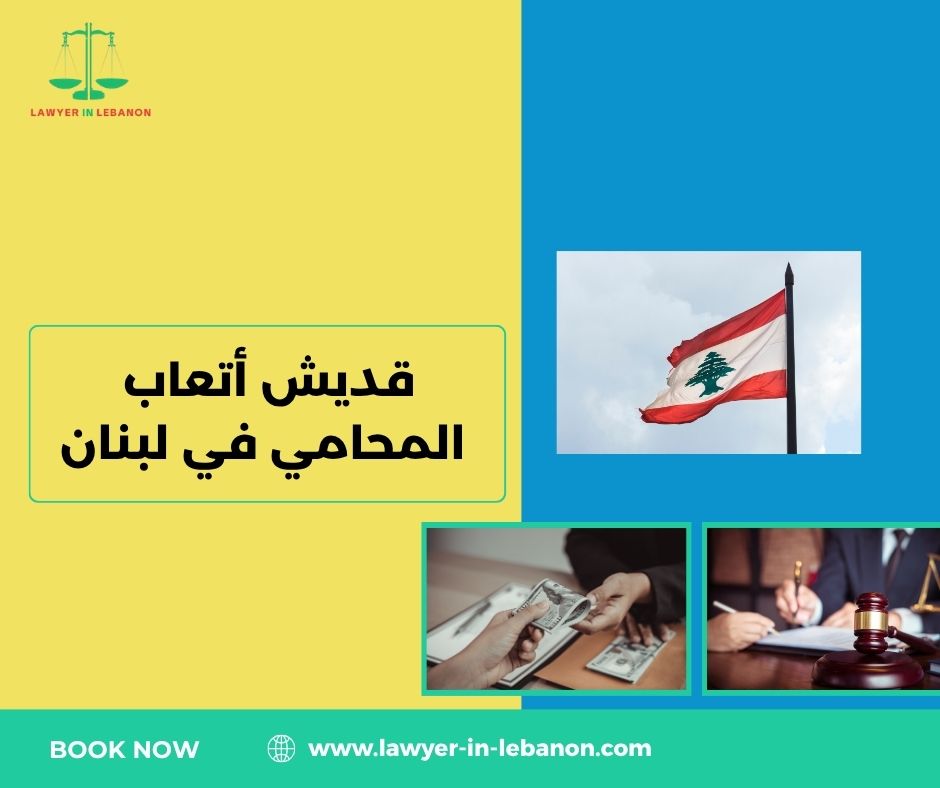 LAWYER IN LEBANON

قديش أتعاب المحامي في لبنان

BOOK NOW

www.lawyer-in-lebanon.com